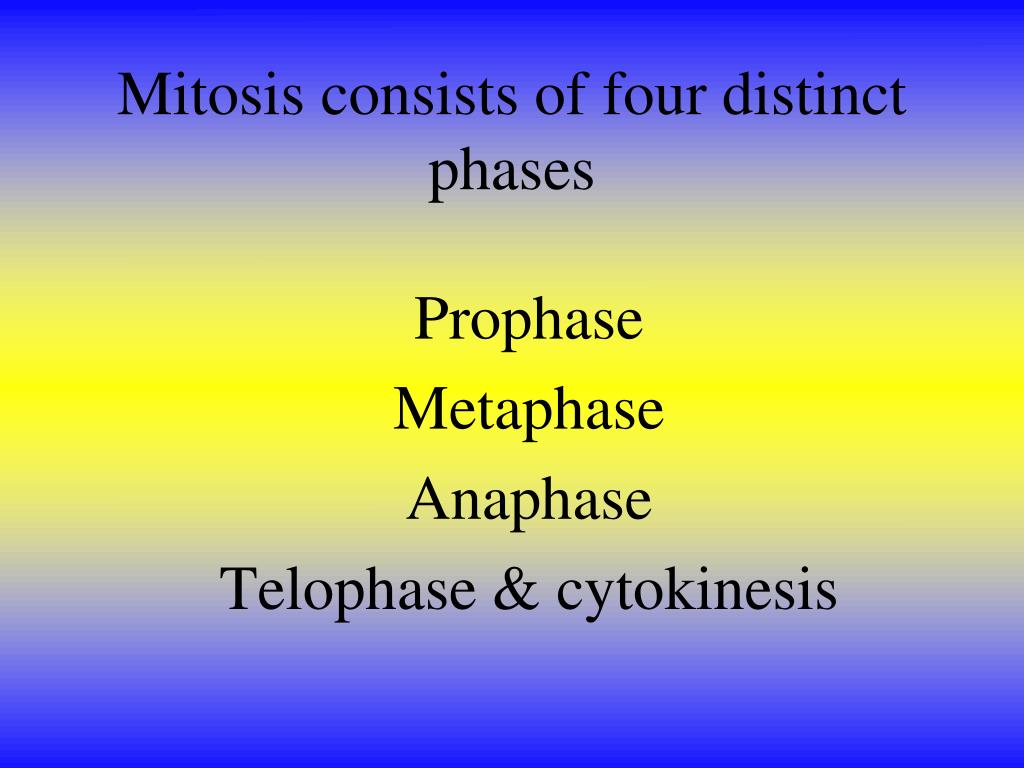 Mitosis consists of four distinct phases

Prophase

Metaphase

Anaphase

Telophase & cytokinesis